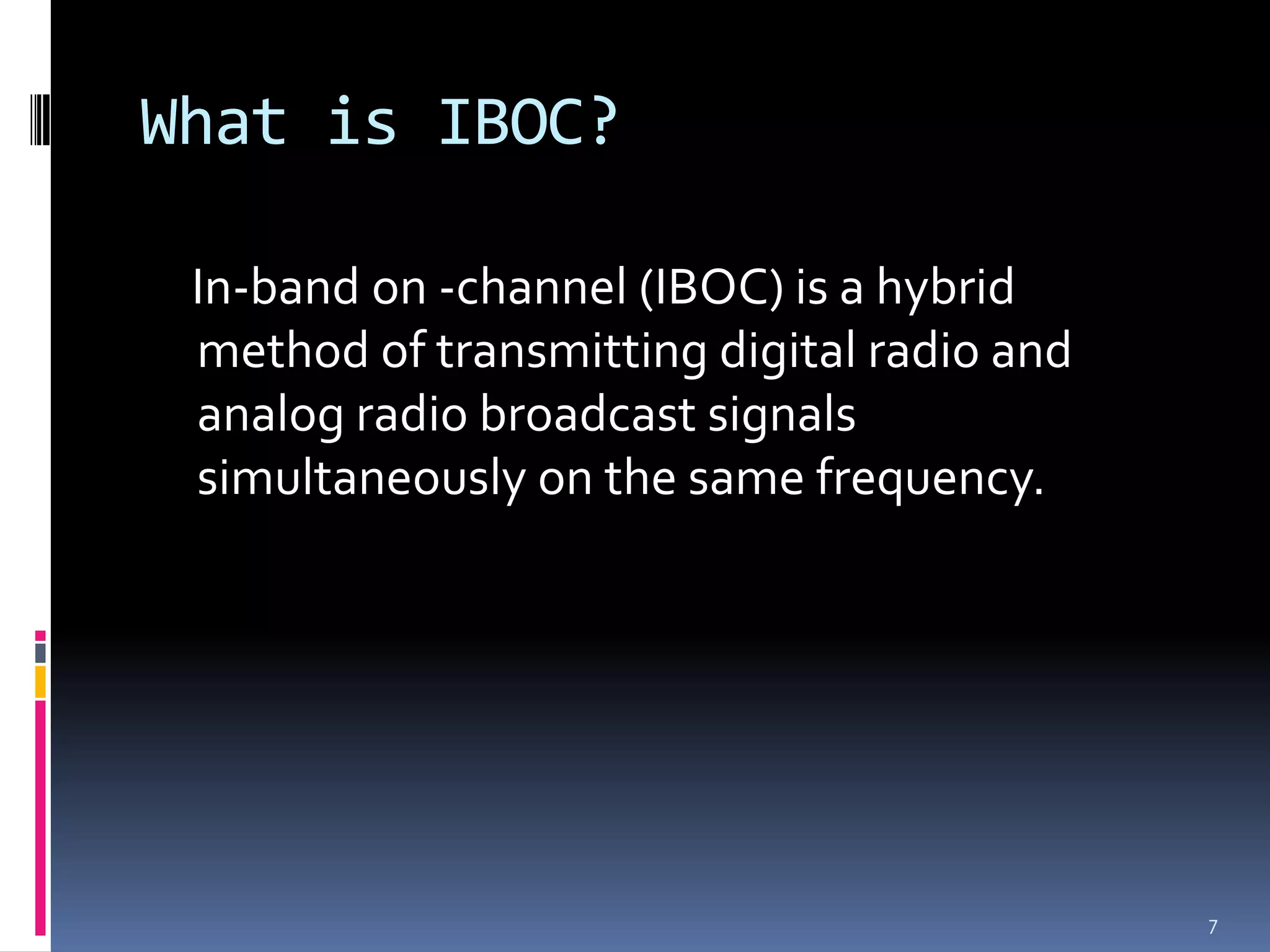 What is IBOC?

In-band on -channel (IBOC) is a hybrid method of transmitting digital radio and analog radio broadcast signals simultaneously on the same frequency.

7